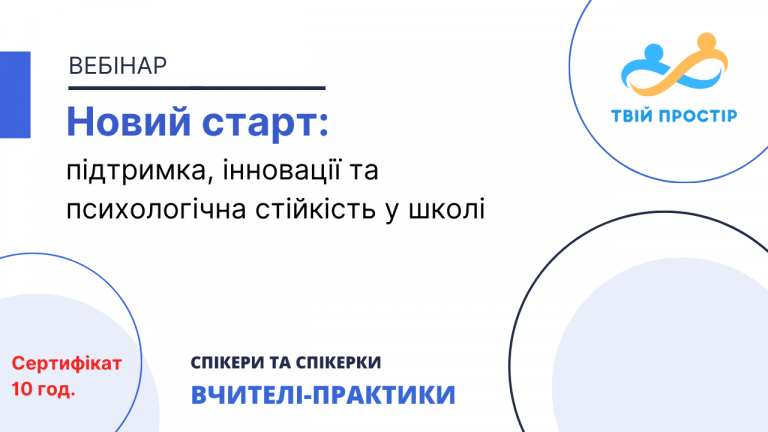 ВЕБІНАР

Новий старт:

підтримка, інновації та психологічна стійкість у школі

ТВІЙ ПРОСТІР

Сертифікат 10 год.

СПІКЕРИ ТА СПІКЕРКИ

ВЧИТЕЛІ-ПРАКТИКИ